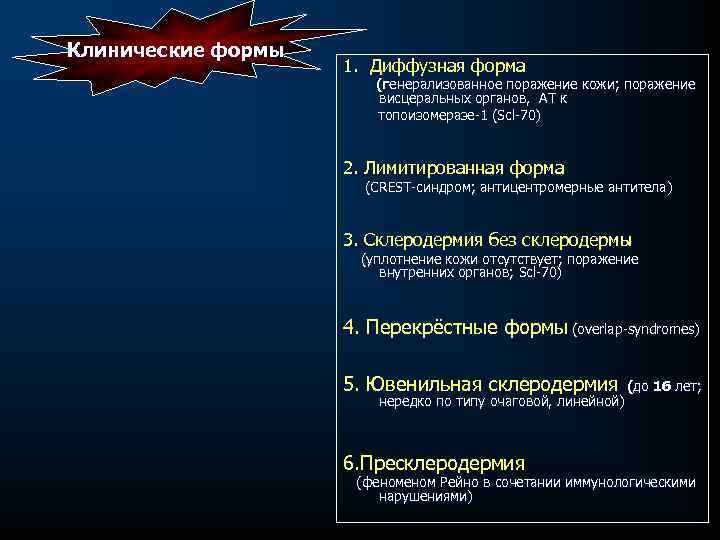 Клинические формы

1. Диффузная форма
(генерализованное поражение кожи; поражение висцеральных органов, АТ к топоизомеразе-1 (Scl-70)

2. Лимитированная форма
(CREST-синдром; антицентромерные антитела)

3. Склеродермия без склеродермы
(уплотнение кожи отсутствует; поражение внутренних органов; Scl-70)

4. Перекрёстные формы (overlap-syndromes)

5. Ювенильная склеродермия (до 16 лет; нередко по типу очаговой, линейной)

6.Пресклеродермия
(феноменом Рейно в сочетании иммунологическими нарушениями)